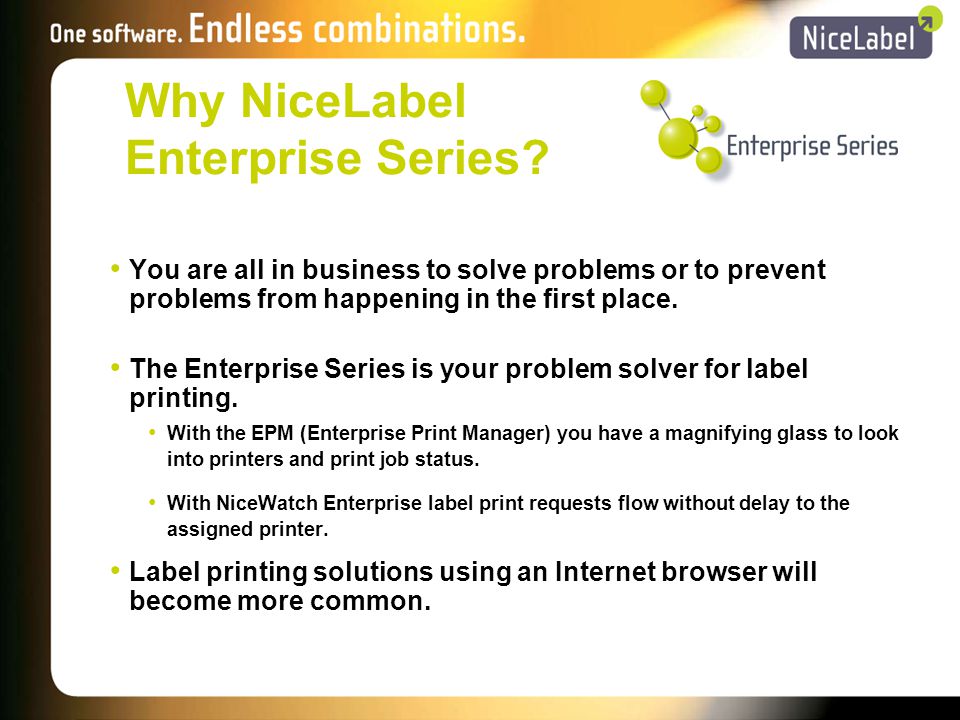 One software. Endless combinations.

NiceLabel

Why NiceLabel Enterprise Series?

Enterprise Series

• You are all in business to solve problems or to prevent problems from happening in the first place.

• The Enterprise Series is your problem solver for label printing.

• With the EPM (Enterprise Print Manager) you have a magnifying glass to look into printers and print job status.

• With NiceWatch Enterprise label print requests flow without delay to the assigned printer.

• Label printing solutions using an Internet browser will become more common.